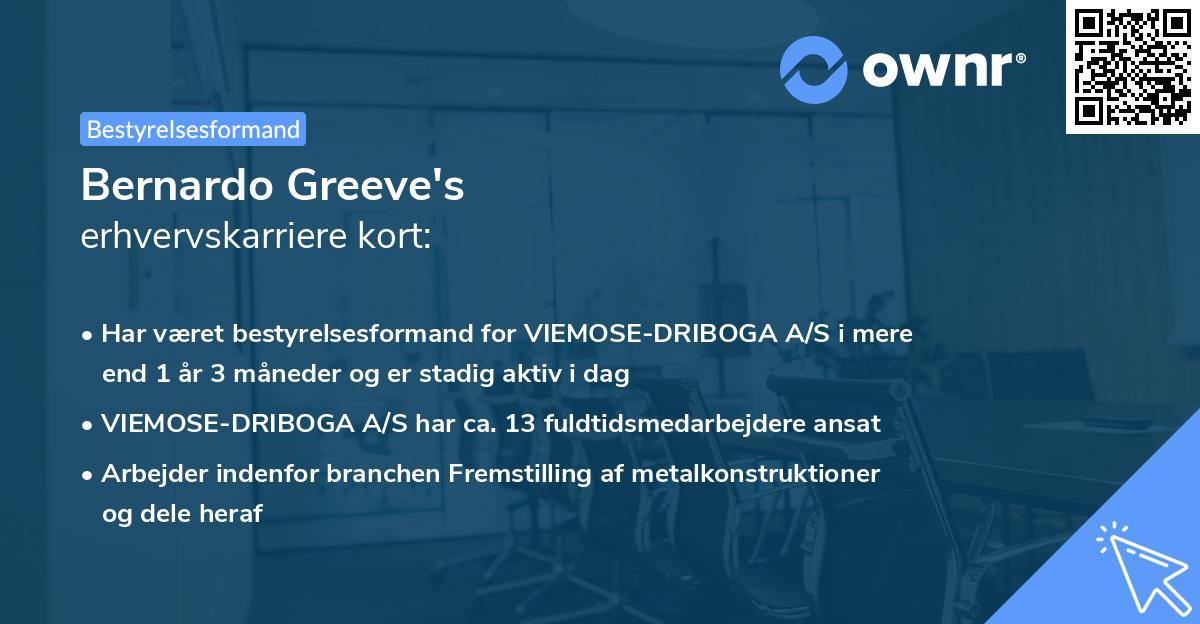 ownr®

Bestyrelsesformand

Bernardo Greeve's
erhvervskarriere kort:

• Har været bestyrelsesformand for VIEMOSE-DRIBOGA A/S i mere end 1 år 3 måneder og er stadig aktiv i dag

• VIEMOSE-DRIBOGA A/S har ca. 13 fuldtidsmedarbejdere ansat

• Arbejder indenfor branchen Fremstilling af metalkonstruktioner og dele heraf